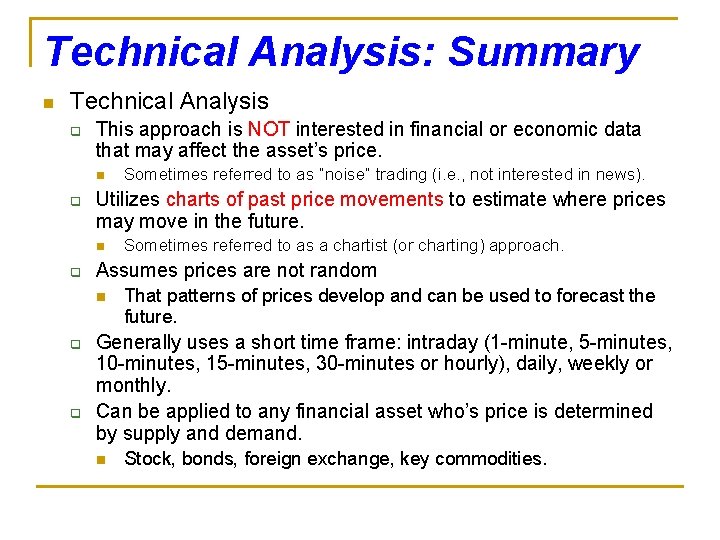 Technical Analysis: Summary

Technical Analysis

This approach is NOT interested in financial or economic data that may affect the asset's price.

Sometimes referred to as "noise" trading (i.e., not interested in news).

Utilizes charts of past price movements to estimate where prices may move in the future.

Sometimes referred to as a chartist (or charting) approach.

Assumes prices are not random

That patterns of prices develop and can be used to forecast the future.

Generally uses a short time frame: intraday (1-minute, 5-minutes, 10-minutes, 15-minutes, 30-minutes or hourly), daily, weekly or monthly.

Can be applied to any financial asset who's price is determined by supply and demand.

Stock, bonds, foreign exchange, key commodities.